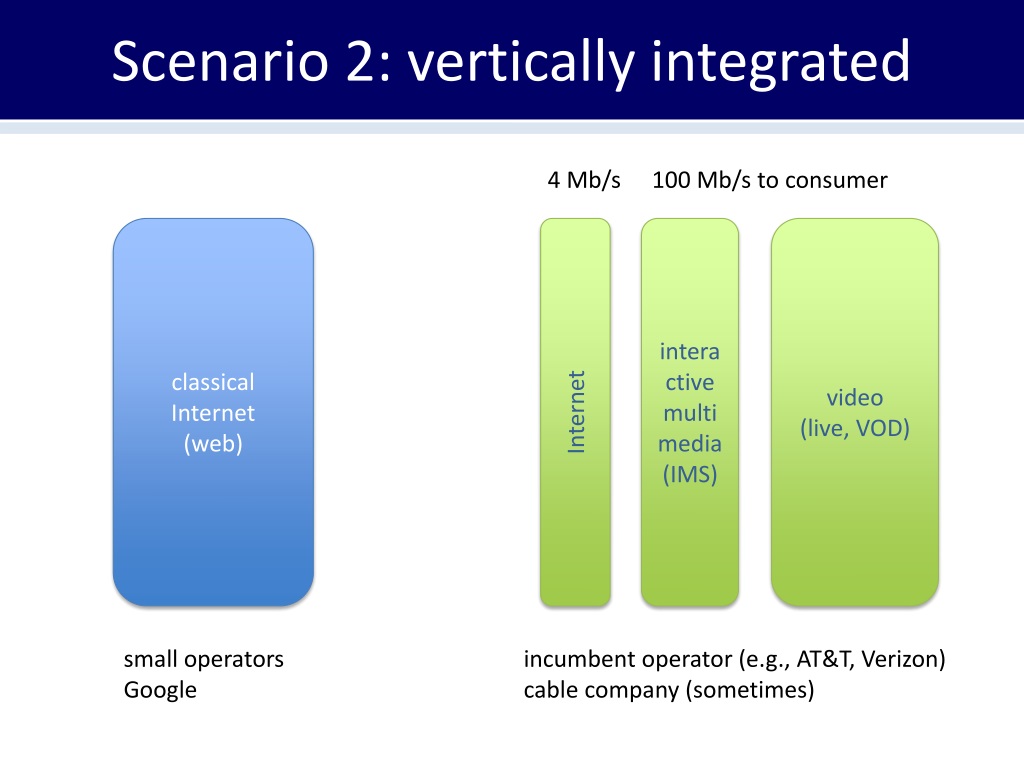 Scenario 2: vertically integrated

4 Mb/s 100 Mb/s to consumer

classical Internet (web)

Internet

intera ctive multi media (IMS)

video (live, VOD)

small operators
Google

incumbent operator (e.g., AT&T, Verizon)
cable company (sometimes)